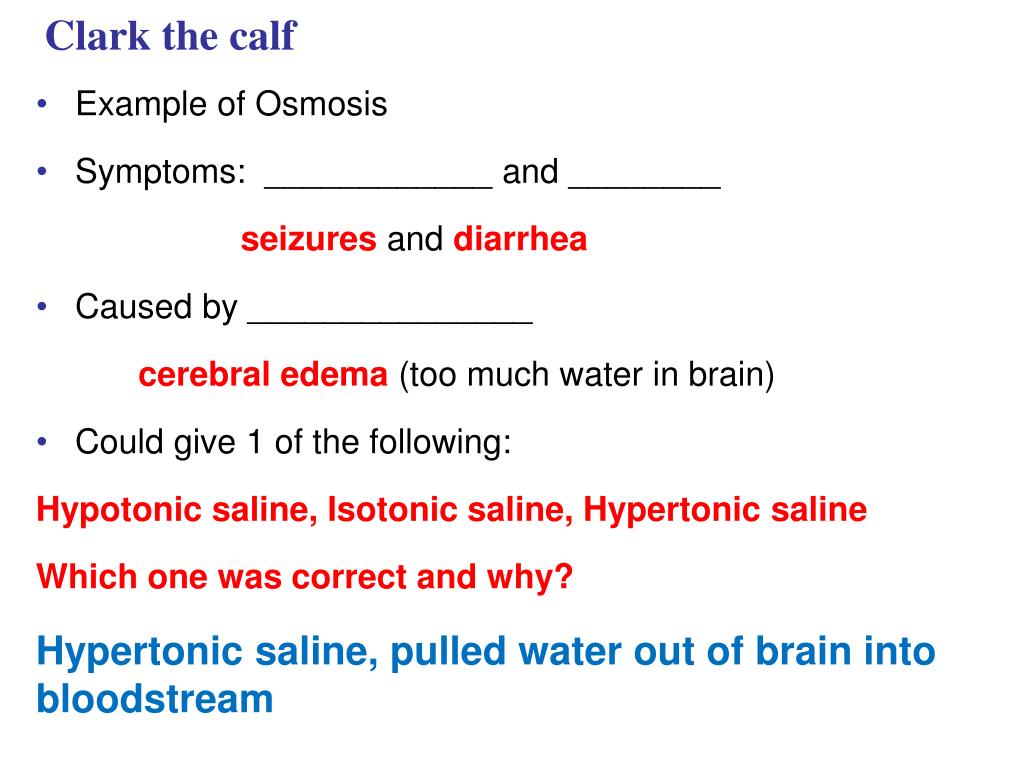 Clark the calf

• Example of Osmosis

• Symptoms: ____________ and ________

seizures and diarrhea

• Caused by _______________

cerebral edema (too much water in brain)

• Could give 1 of the following:

Hypotonic saline, Isotonic saline, Hypertonic saline

Which one was correct and why?

Hypertonic saline, pulled water out of brain into bloodstream